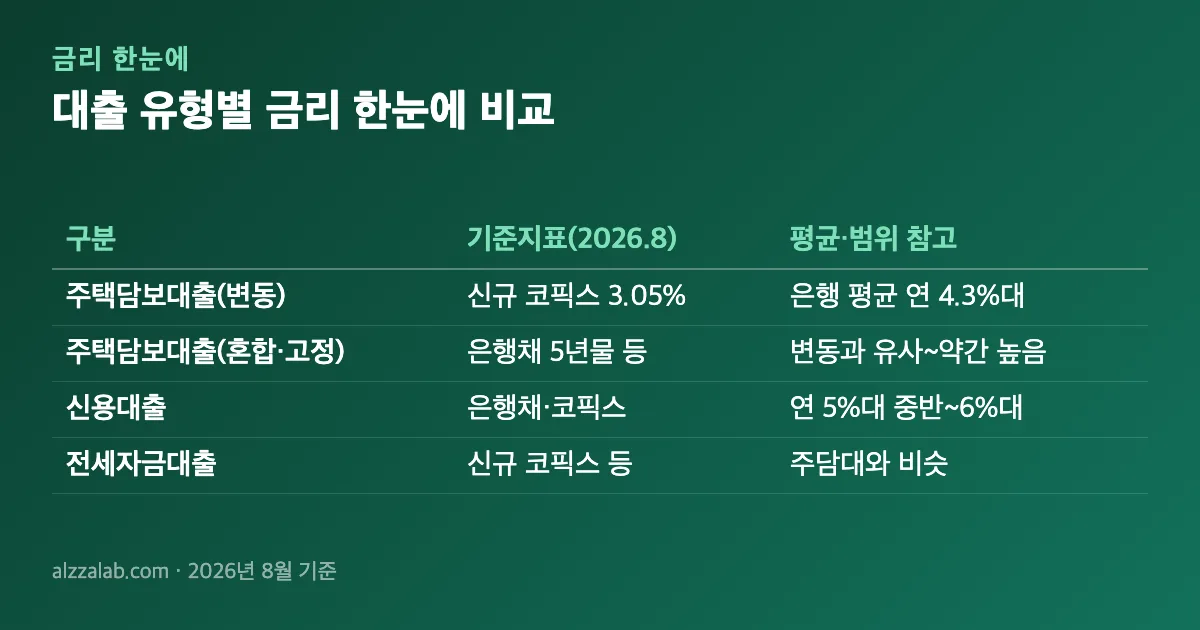 금리 한눈에

대출 유형별 금리 한눈에 비교

| 구분 | 기준지표(2026.8) | 평균·범위 참고 |
|---|---|---|
| 주택담보대출(변동) | 신규 코픽스 3.05% | 은행 평균 연 4.3%대 |
| 주택담보대출(혼합·고정) | 은행채 5년물 등 | 변동과 유사~약간 높음 |
| 신용대출 | 은행채·코픽스 | 연 5%대 중반~6%대 |
| 전세자금대출 | 신규 코픽스 등 | 주담대와 비슷 |

alzzalab.com · 2026년 8월 기준